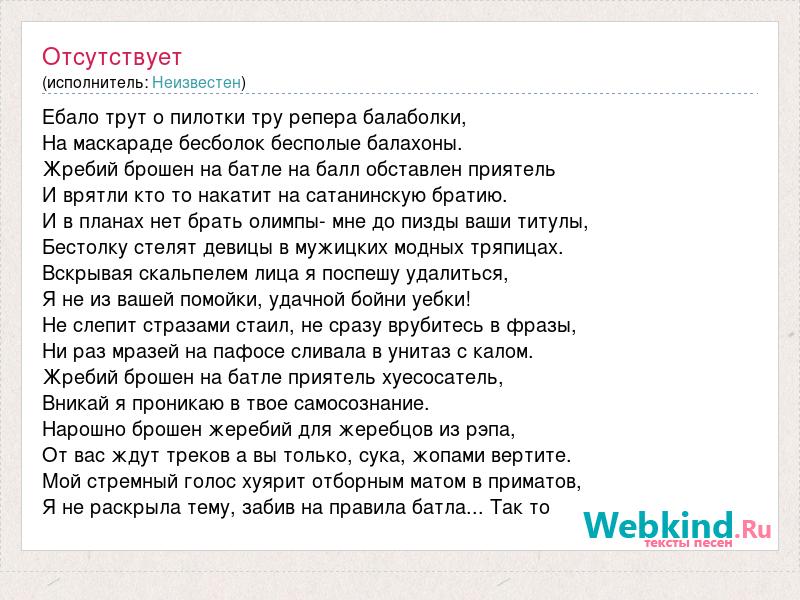 Отсутствует
(исполнитель: Неизвестен)

Ебало трут о пилотки тру репера балаболки,
На маскараде бесболок бесполые балахоны.
Жребий брошен на батле на балл обставлен приятель
И врятли кто то накатит на сатанинскую братию.
И в планах нет брать олимпы- мне до пизды ваши титулы,
Бестолку стелят девицы в мужицких модных тряпицах.
Вскрывая скальпелем лица я поспешу удалиться,
Я не из вашей помойки, удачной бойни уебки!
Не слепит стразами стаил, не сразу врубитесь в фразы,
Ни раз мразей на пафосе сливала в унитаз с калом.
Жребий брошен на батле приятель хуесосатель,
Вникай я проникаю в твое самосознание.
Нарошно брошен жеребий для жеребцов из рэпа,
От вас ждут треков а вы только, сука, жопами вертите.
Мой стремный голос хуярит отборным матом в приматов,
Я не раскрыла тему, забив на правила батла... Так то

Webkind.Ru
тексты песен